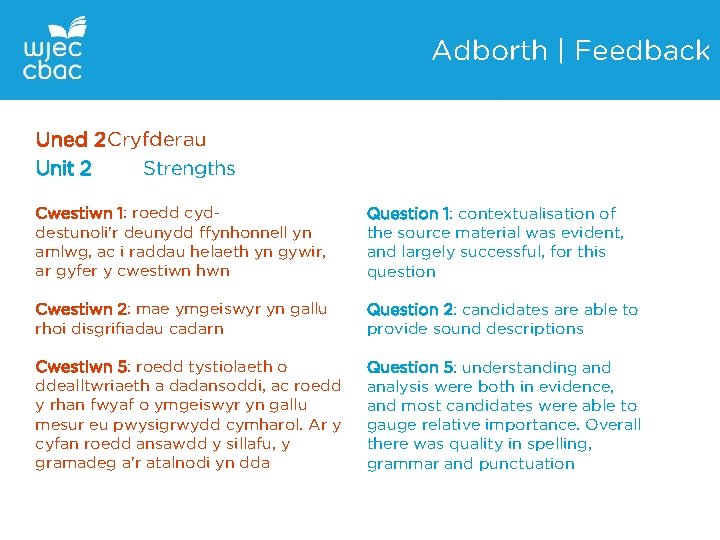 wjec cbac

Adborth | Feedback

Uned 2 Cryfderau
Unit 2 Strengths

Cwestiwn 1: roedd cyd-destunoli'r deunydd ffynhonnell yn amlwg, ac i raddau helaeth yn gywir, ar gyfer y cwestiwn hwn

Cwestiwn 2: mae ymgeiswyr yn gallu rhoi disgrifiadau cadarn

Cwestiwn 5: roedd tystiolaeth o ddealltwriaeth a dadansoddi, ac roedd y rhan fwyaf o ymgeiswyr yn gallu mesur eu pwysigrwydd cymharol. Ar y cyfan roedd ansawdd y sillafu, y gramadeg a'r atalnodi yn dda

Question 1: contextualisation of the source material was evident, and largely successful, for this question

Question 2: candidates are able to provide sound descriptions

Question 5: understanding and analysis were both in evidence, and most candidates were able to gauge relative importance. Overall there was quality in spelling, grammar and punctuation